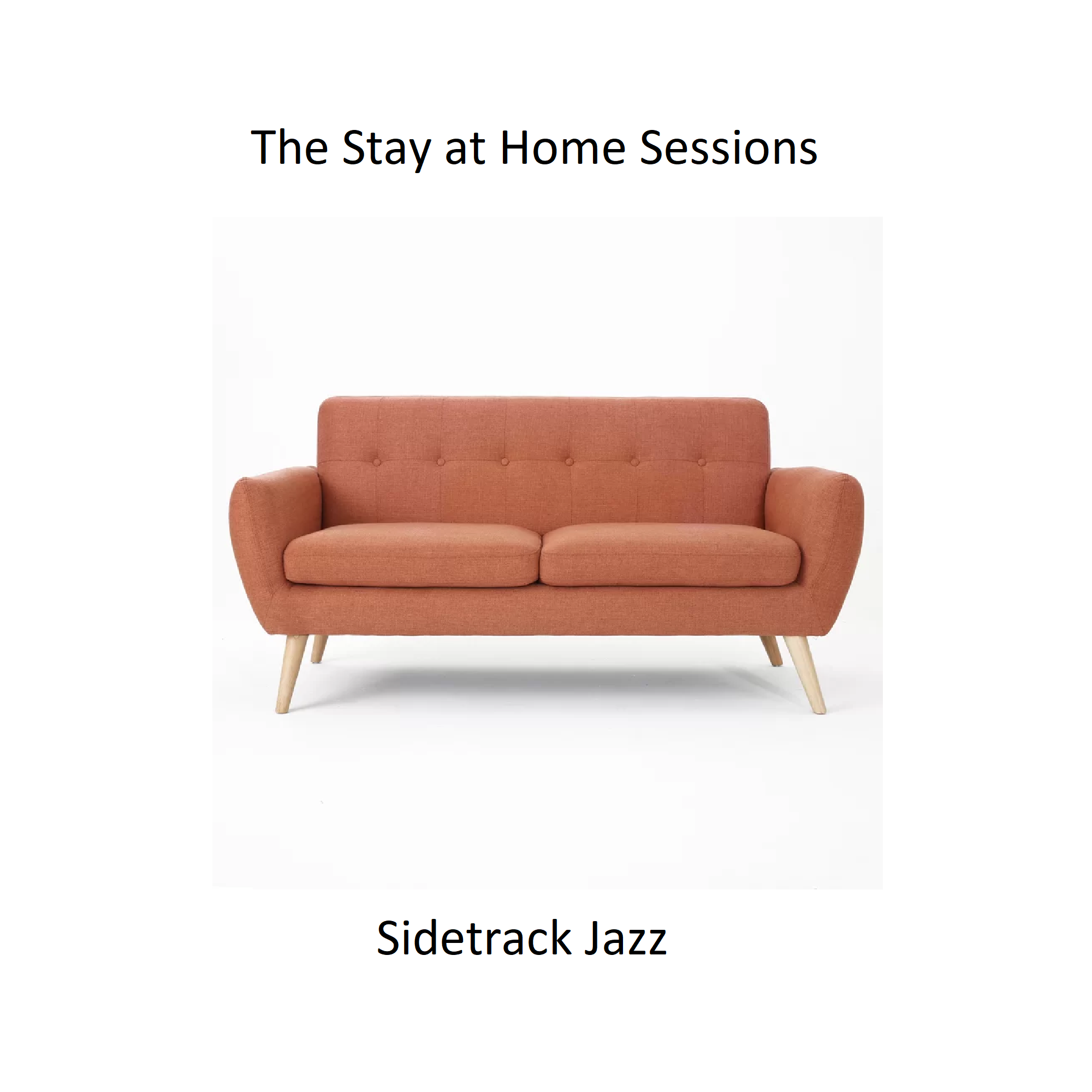 The Stay at Home Sessions

Sidetrack Jazz